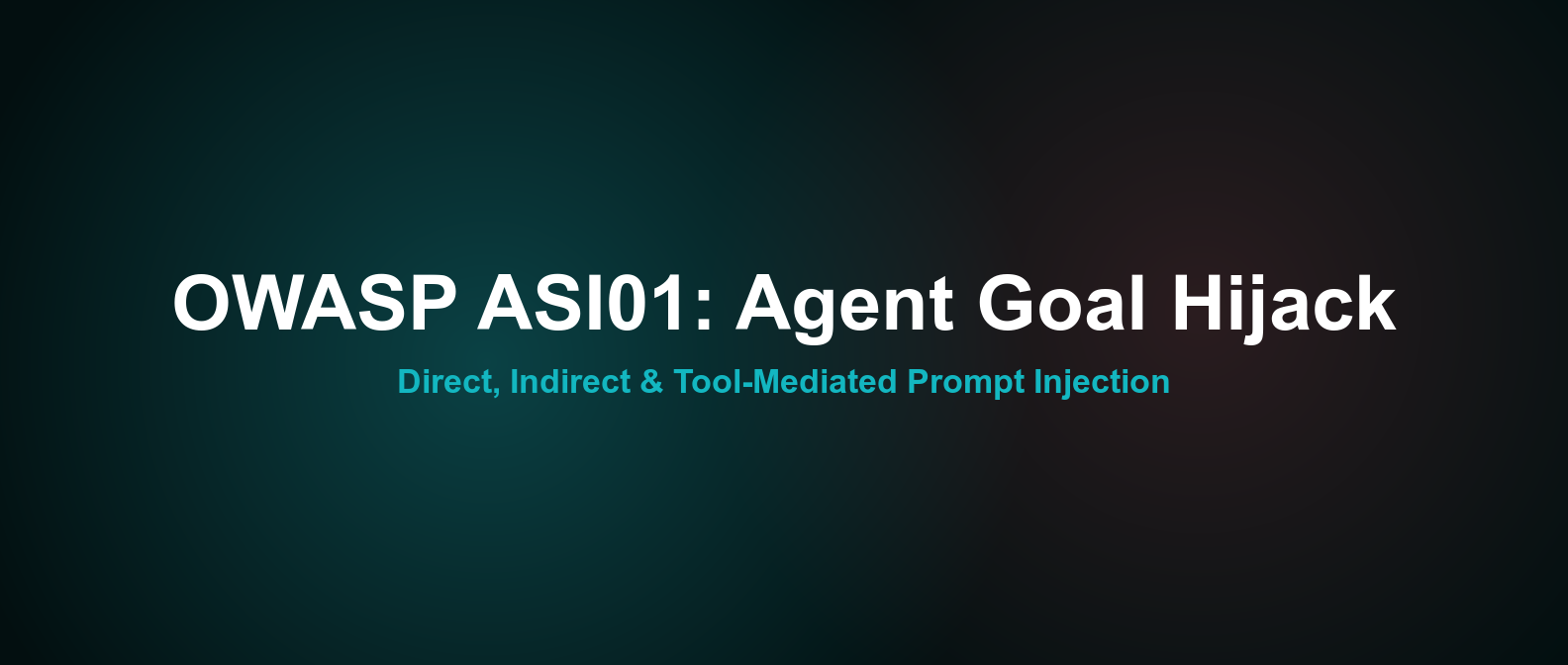 OWASP ASI01: Agent Goal Hijack

Direct, Indirect & Tool-Mediated Prompt Injection